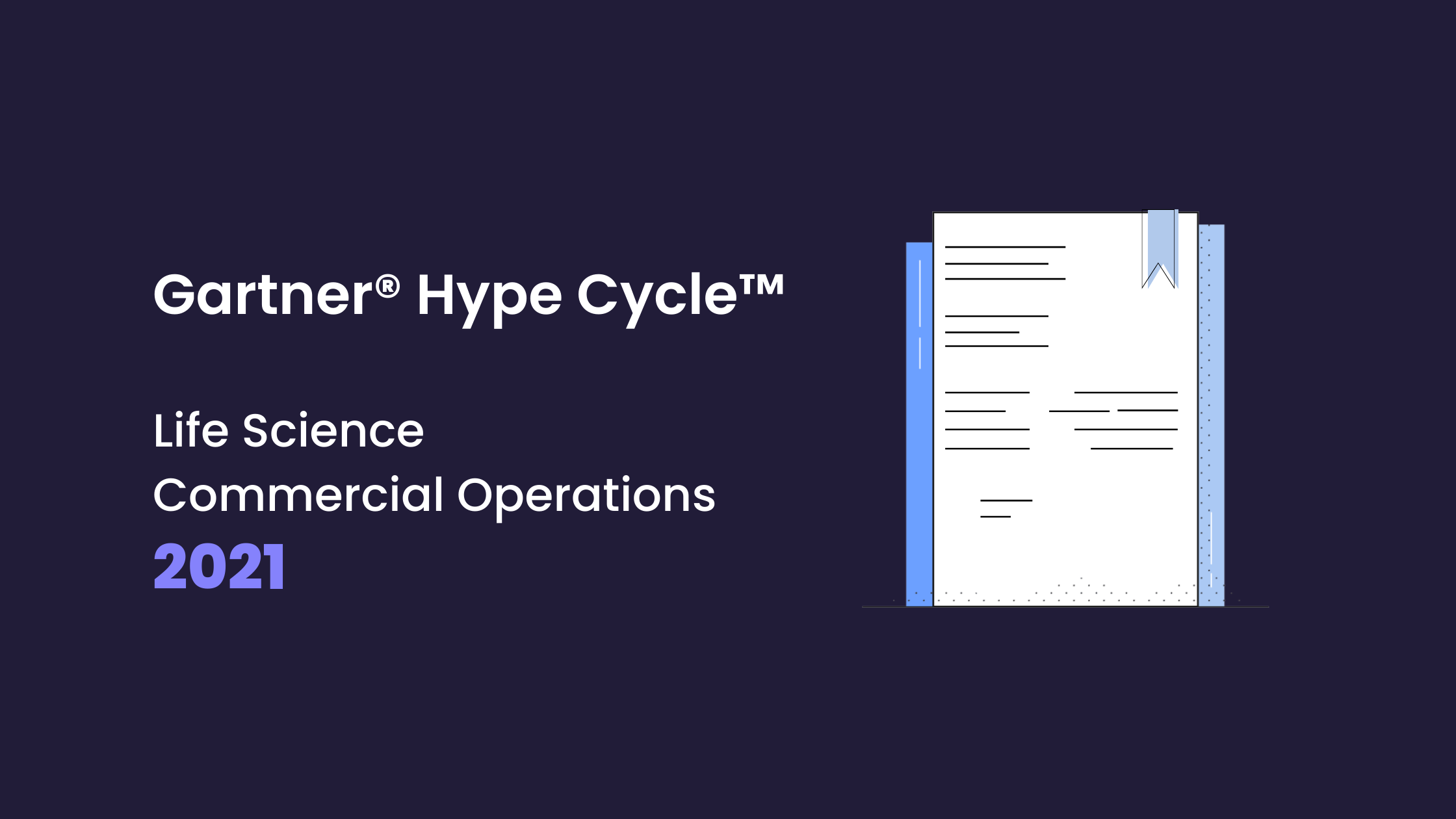 Gartner® Hype Cycle™

Life Science
Commercial Operations
2021